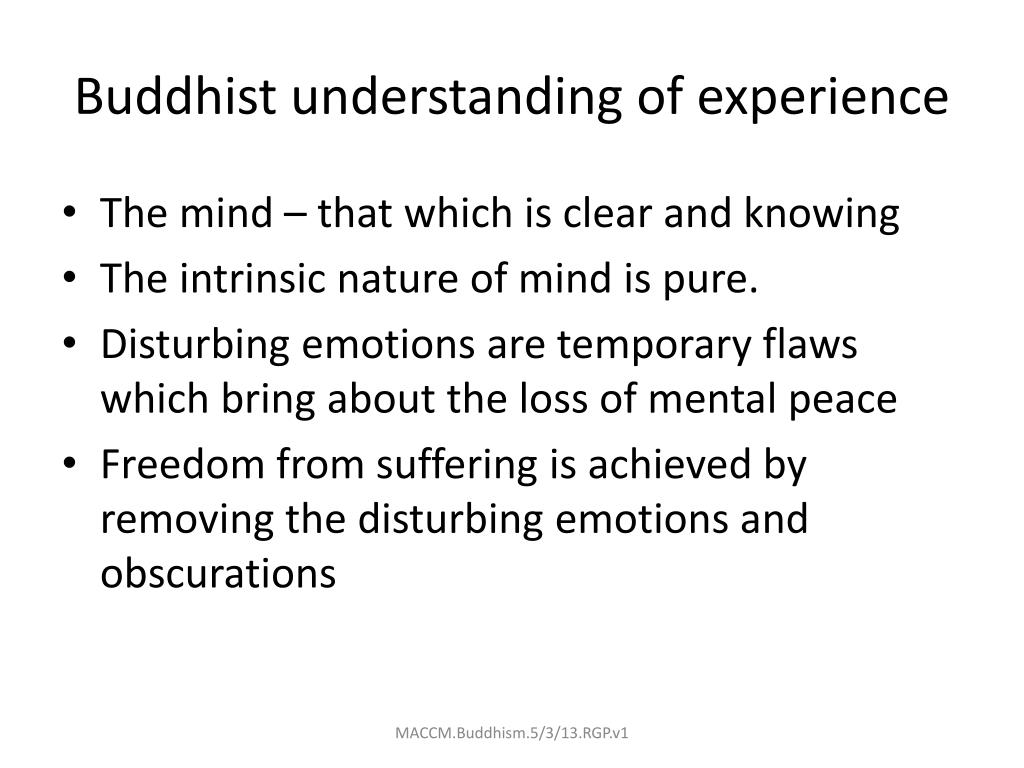 Buddhist understanding of experience

• The mind – that which is clear and knowing
• The intrinsic nature of mind is pure.
• Disturbing emotions are temporary flaws which bring about the loss of mental peace
• Freedom from suffering is achieved by removing the disturbing emotions and obscurations

MACCM.Buddhism.5/3/13.RGP.v1